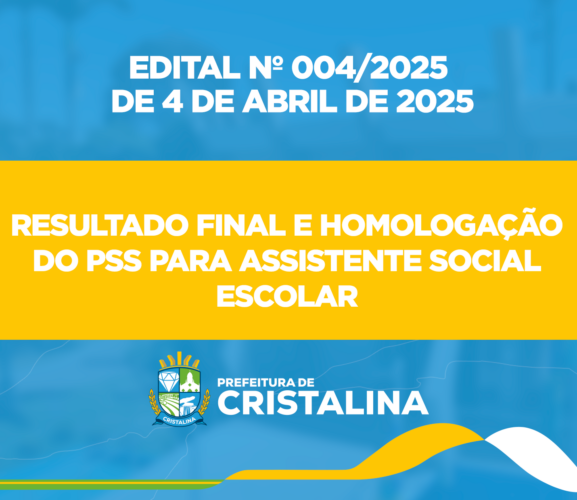 EDITAL Nº 004/2025
DE 4 DE ABRIL DE 2025

RESULTADO FINAL E HOMOLOGAÇÃO DO PSS PARA ASSISTENTE SOCIAL ESCOLAR

CRISTALINA

PREFEITURA DE
CRISTALINA